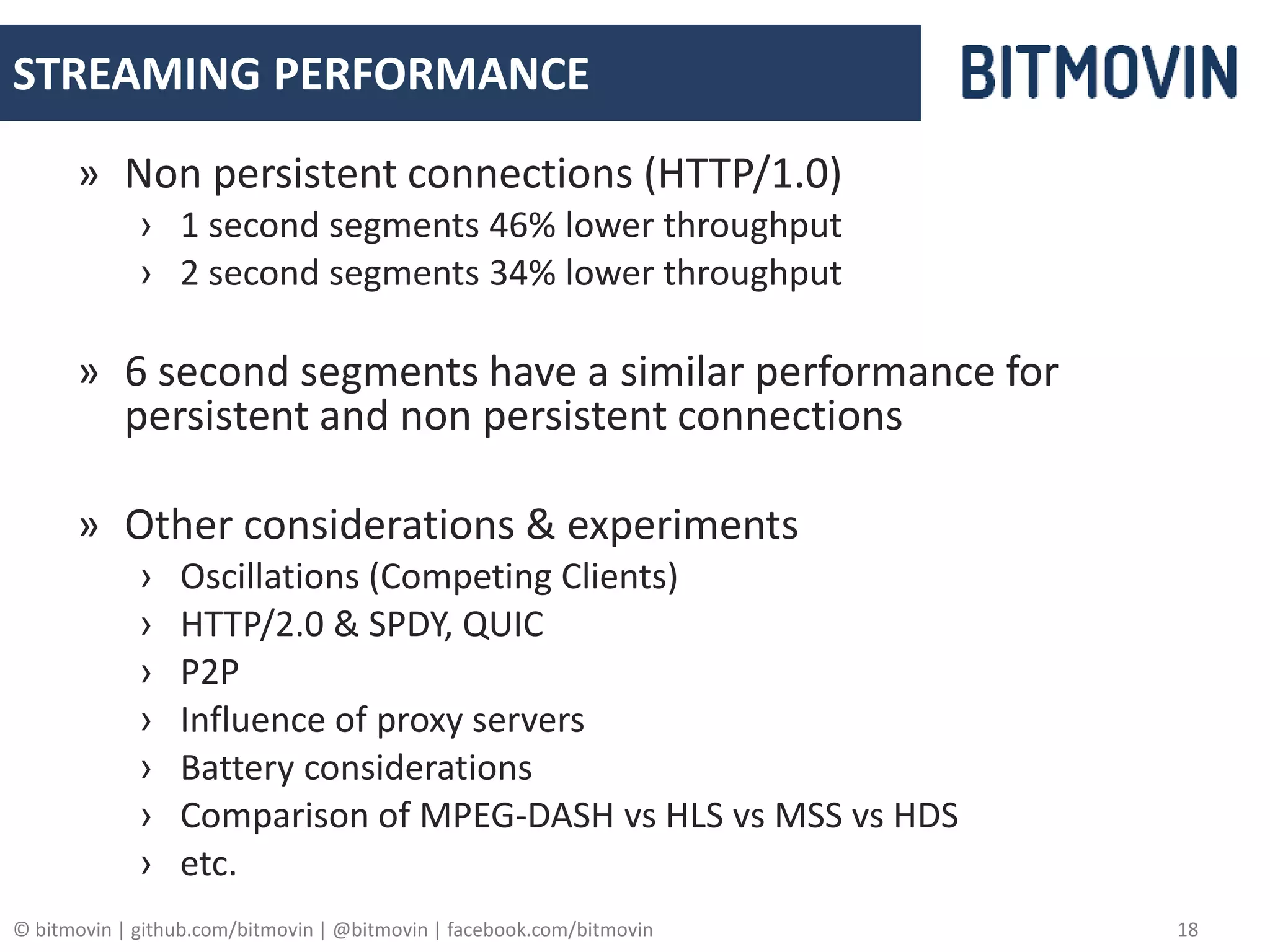 STREAMING PERFORMANCE

BITMOVIN

» Non persistent connections (HTTP/1.0)
› 1 second segments 46% lower throughput
› 2 second segments 34% lower throughput

» 6 second segments have a similar performance for persistent and non persistent connections

» Other considerations & experiments
› Oscillations (Competing Clients)
› HTTP/2.0 & SPDY, QUIC
› P2P
› Influence of proxy servers
› Battery considerations
› Comparison of MPEG-DASH vs HLS vs MSS vs HDS
› etc.

© bitmovin | github.com/bitmovin | @bitmovin | facebook.com/bitmovin

18